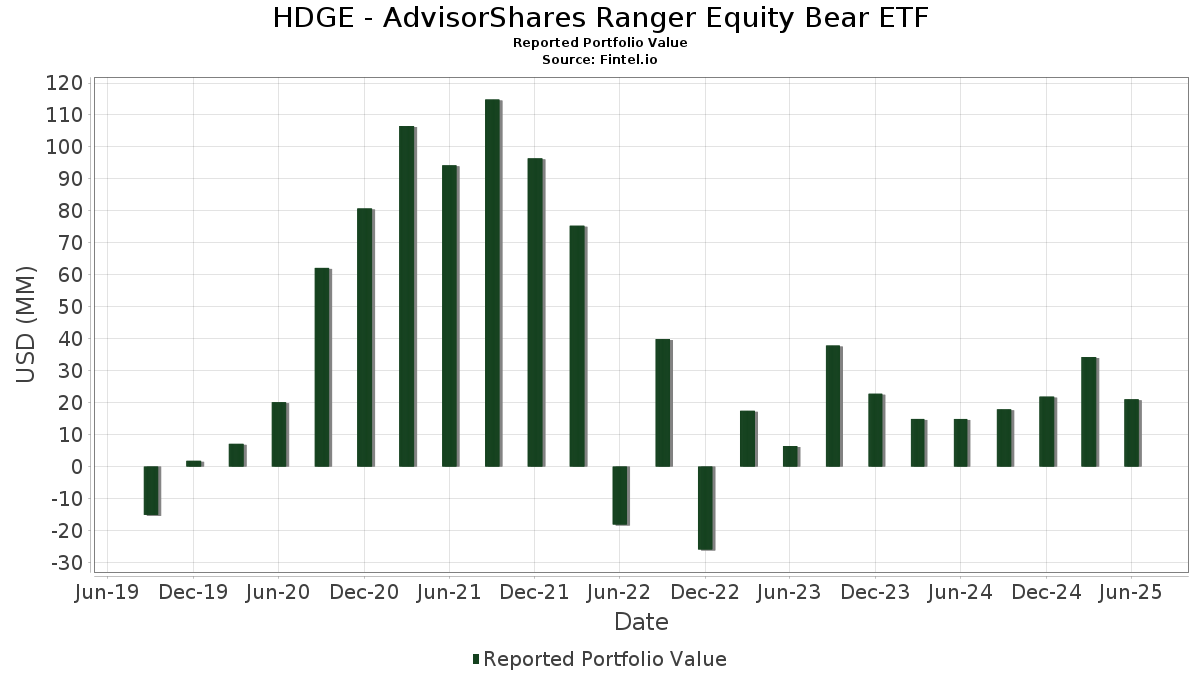 HDGE - AdvisorShares Ranger Equity Bear ETF
Reported Portfolio Value
Source: Fintel.io

USD (MM)

120
110
100
90
80
70
60
50
40
30
20
10
0
-10
-20
-30

Jun-19 Dec-19 Jun-20 Dec-20 Jun-21 Dec-21 Jun-22 Dec-22 Jun-23 Dec-23 Jun-24 Dec-24 Jun-25

Date

Reported Portfolio Value